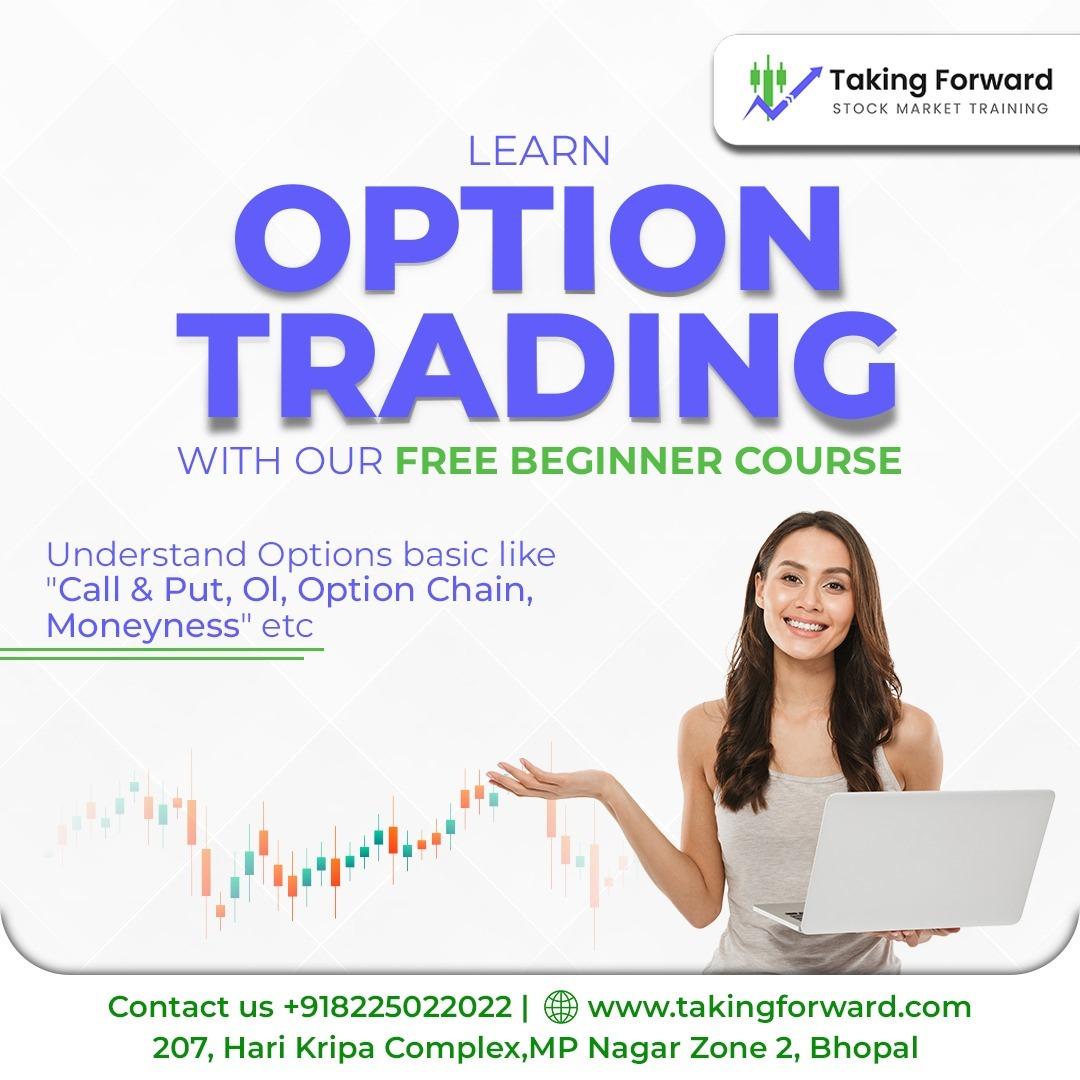 Taking Forward
STOCK MARKET TRAINING

LEARN
OPTION
TRADING
WITH OUR FREE BEGINNER COURSE

Understand Options basic like "Call & Put, OI, Option Chain, Moneyness" etc

Contact us +918225022022 | www.takingforward.com
207, Hari Kripa Complex,MP Nagar Zone 2, Bhopal